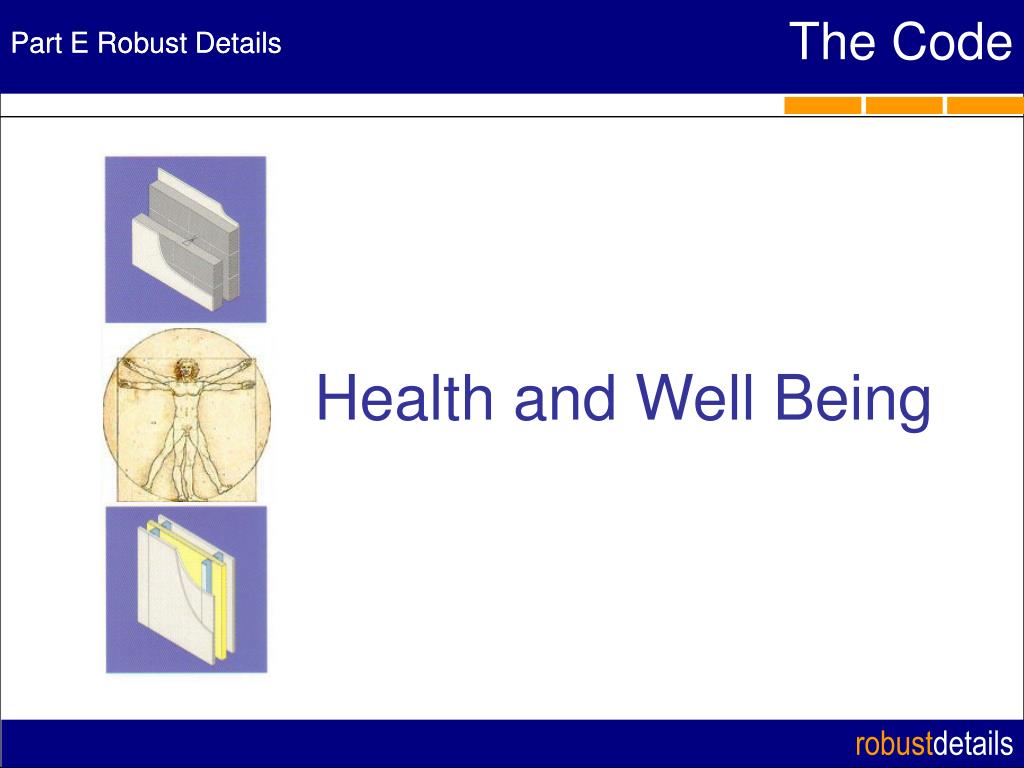 Part E Robust Details

The Code

Health and Well Being

robustdetails